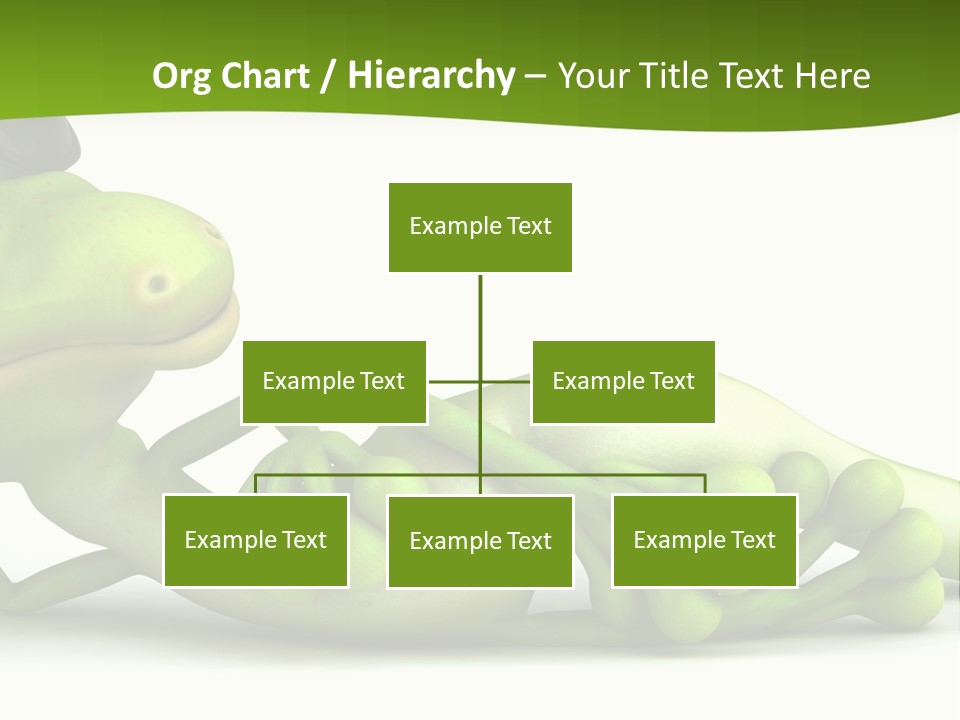 Org Chart / Hierarchy – Your Title Text Here

Example Text

Example Text

Example Text

Example Text

Example Text

Example Text